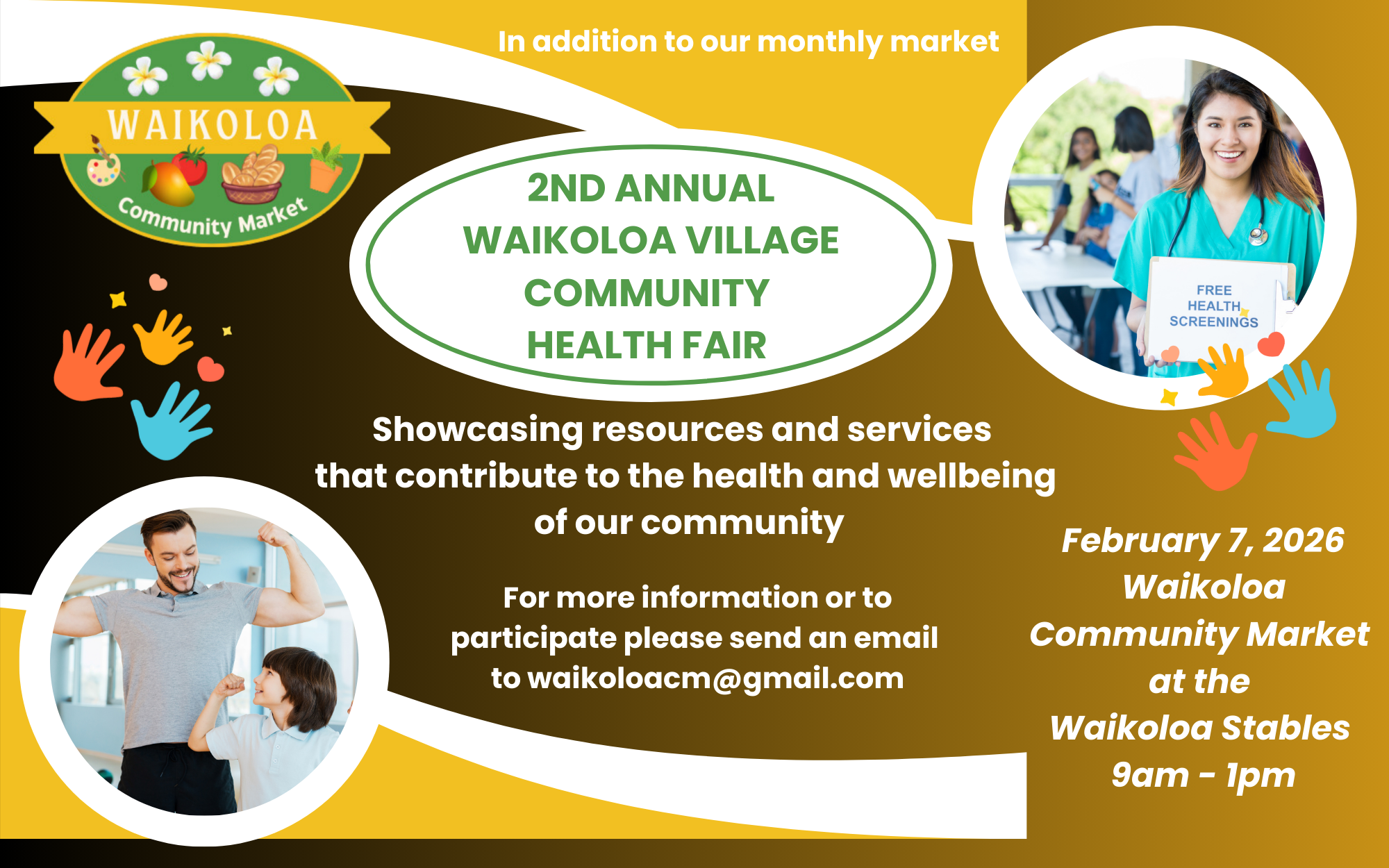 WAIKOLOA
Community Market

In addition to our monthly market

2ND ANNUAL
WAIKOLOA VILLAGE
COMMUNITY
HEALTH FAIR

FREE
HEALTH
SCREENINGS

Showcasing resources and services that contribute to the health and wellbeing of our community

For more information or to participate please send an email to waikoloacm@gmail.com

February 7, 2026
Waikoloa
Community Market
at the
Waikoloa Stables
9am - 1pm